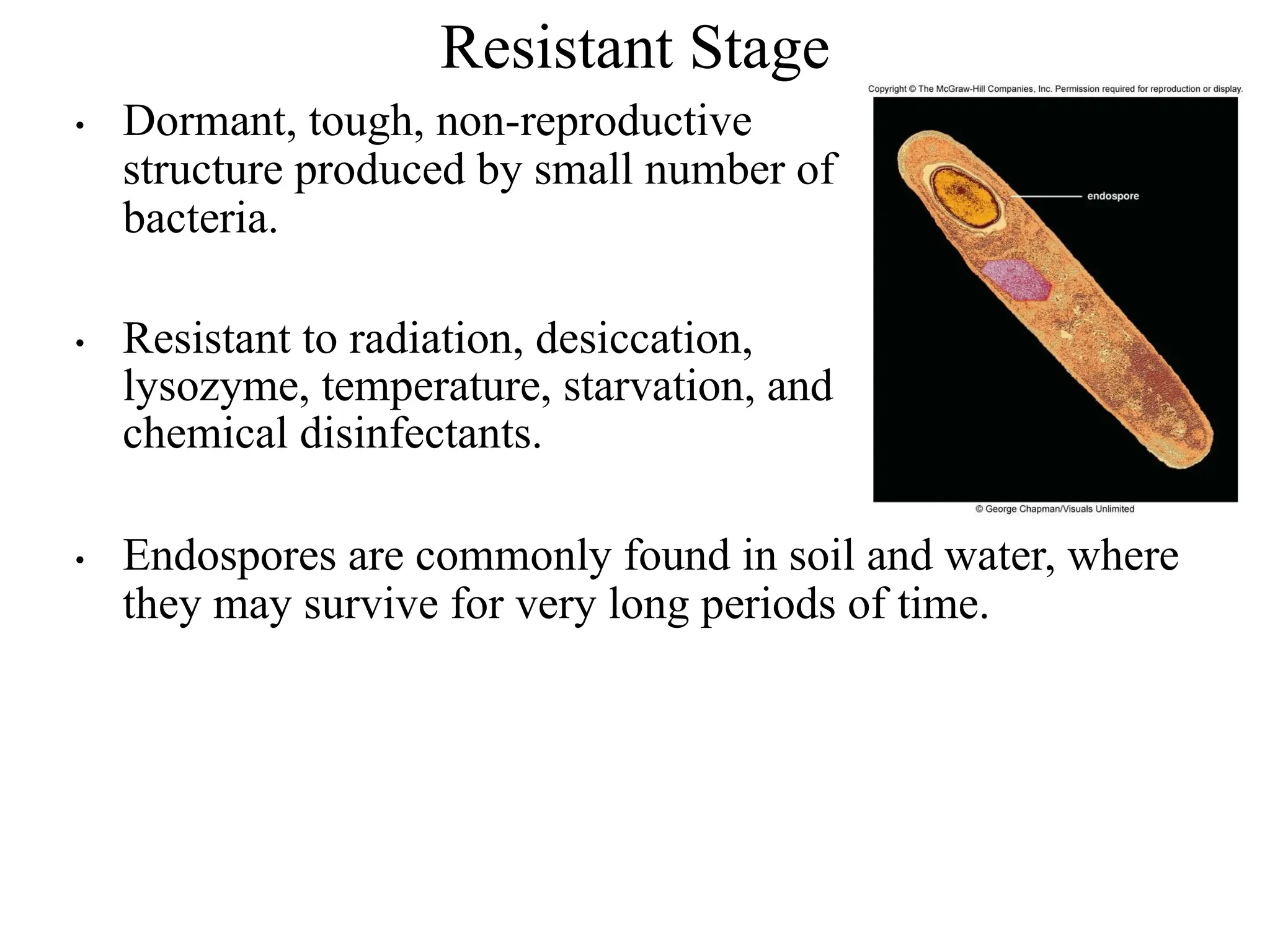 Resistant Stage

Copyright © The McGraw-Hill Companies, Inc. Permission required for reproduction or display.

• Dormant, tough, non-reproductive structure produced by small number of bacteria.

• Resistant to radiation, desiccation, lysozyme, temperature, starvation, and chemical disinfectants.

endospore

© George Chapman/Visuals Unlimited

• Endospores are commonly found in soil and water, where they may survive for very long periods of time.